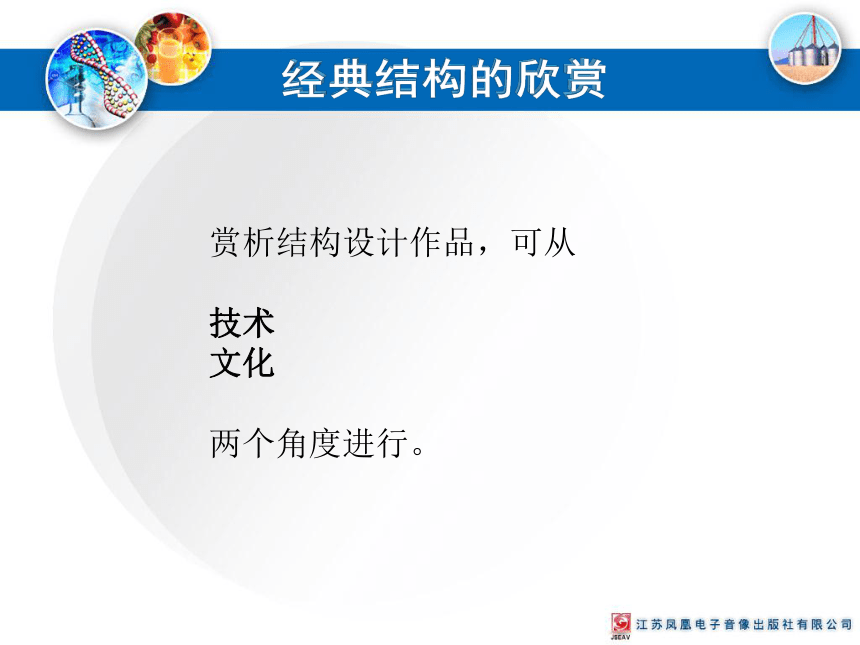 经典结构的欣赏

赏析结构设计作品，可从

技术
文化

两个角度进行。

JSEAV 江苏凤凰电子音像出版社有限公司